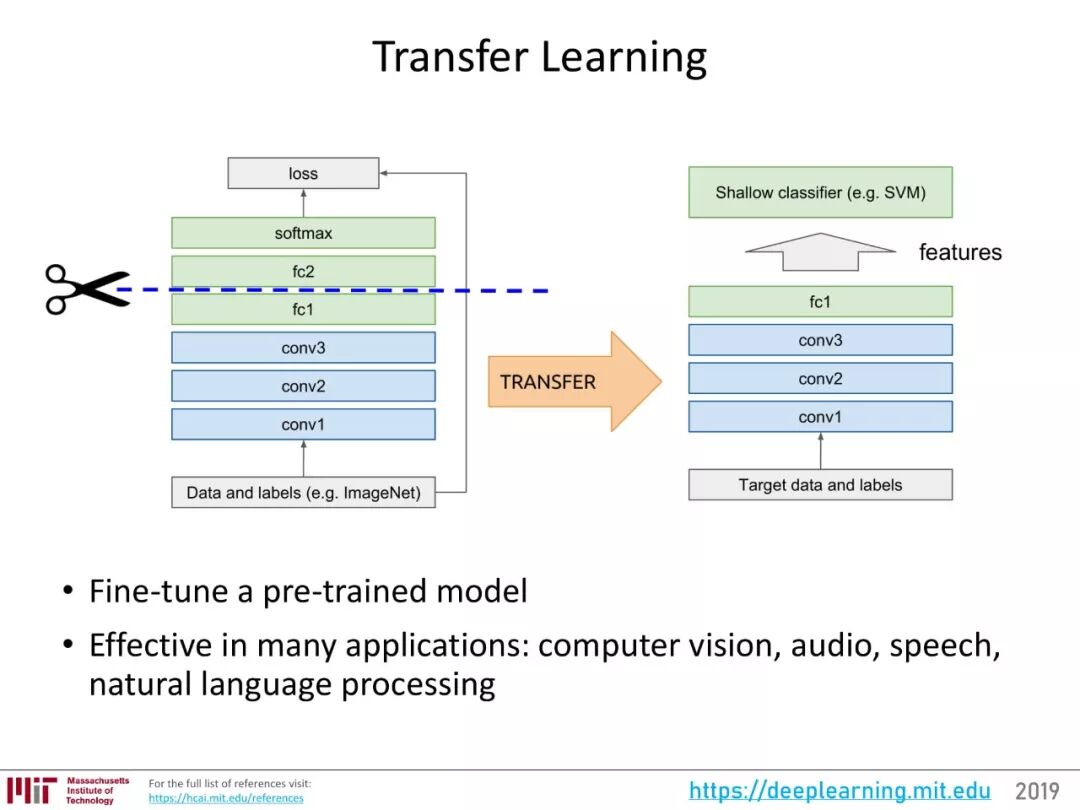 Transfer Learning

loss
softmax
fc2
fc1
conv3
conv2
conv1
Data and labels (e.g. ImageNet)

TRANSFER

Shallow classifier (e.g. SVM)
features
fc1
conv3
conv2
conv1
Target data and labels

• Fine-tune a pre-trained model
• Effective in many applications: computer vision, audio, speech, natural language processing

MIT Massachusetts Institute of Technology
For the full list of references visit: https://hcai.mit.edu/references

https://deeplearning.mit.edu 2019